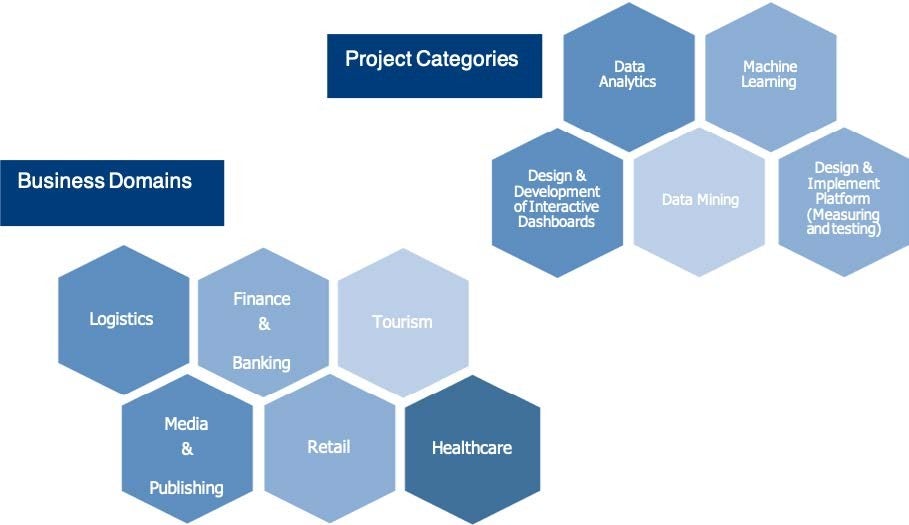 Project Categories

Data Analytics

Machine Learning

Design & Development of Interactive Dashboards

Data Mining

Design & Implement Platform (Measuring and testing)

Business Domains

Logistics

Finance & Banking

Tourism

Media & Publishing

Retail

Healthcare